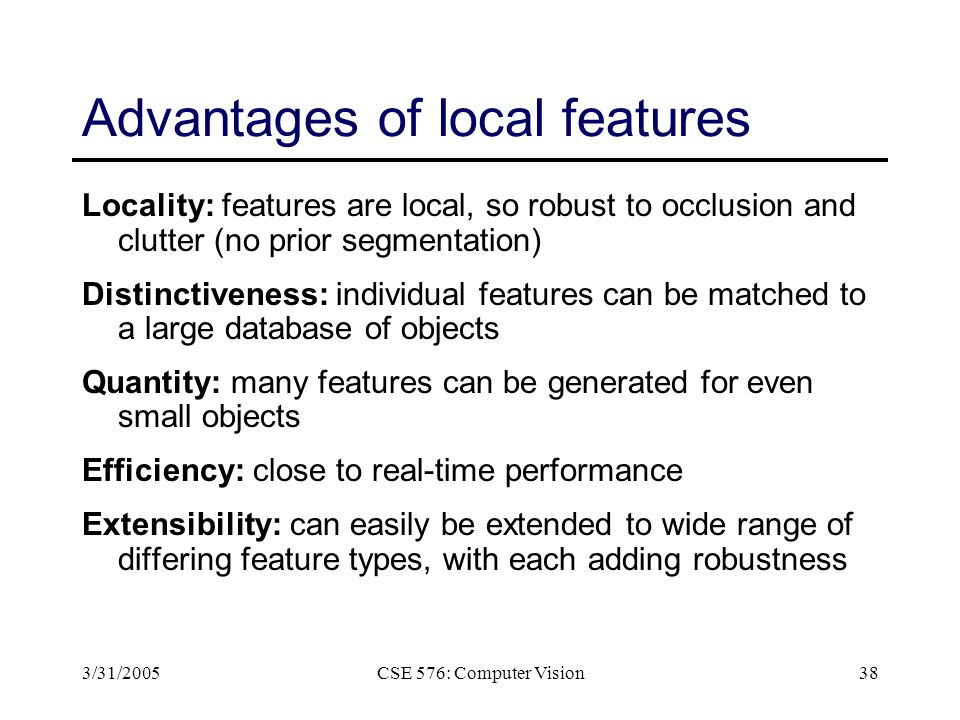 Advantages of local features

Locality: features are local, so robust to occlusion and clutter (no prior segmentation)

Distinctiveness: individual features can be matched to a large database of objects

Quantity: many features can be generated for even small objects

Efficiency: close to real-time performance

Extensibility: can easily be extended to wide range of differing feature types, with each adding robustness

3/31/2005
CSE 576: Computer Vision
38